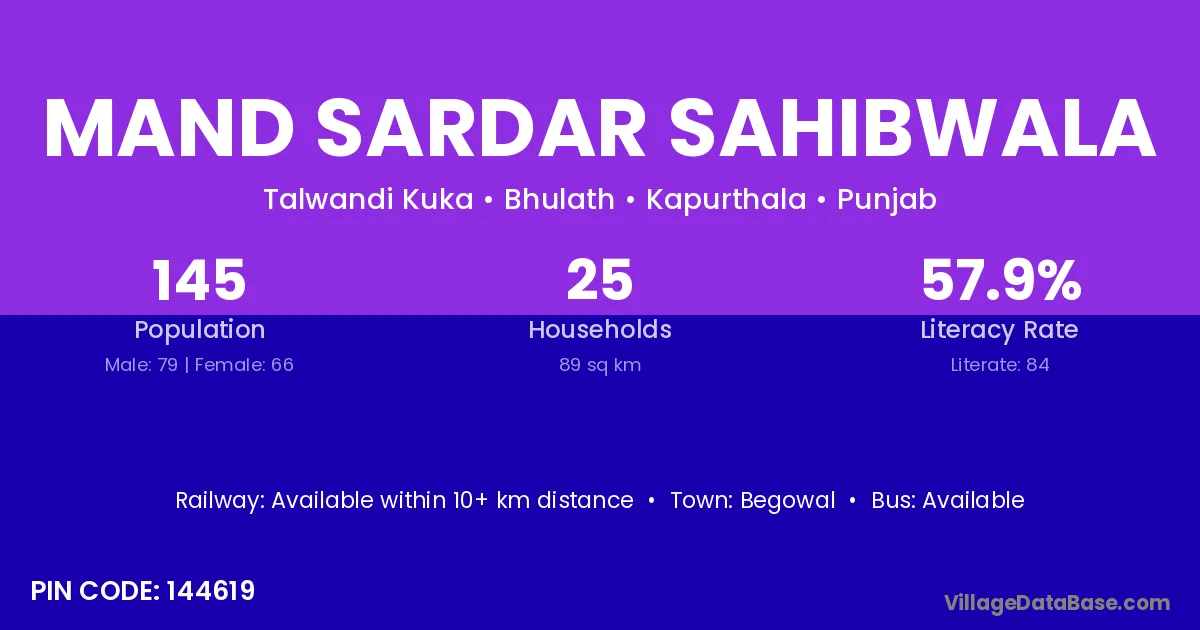 MAND SARDAR SAHIBWALA

Talwandi Kuka • Bhulath • Kapurthala • Punjab

145
Population
Male: 79 | Female: 66

25
Households
89 sq km

57.9%
Literacy Rate
Literate: 84

Railway: Available within 10+ km distance • Town: Begowal • Bus: Available

PIN CODE: 144619

VillageDataBase.com